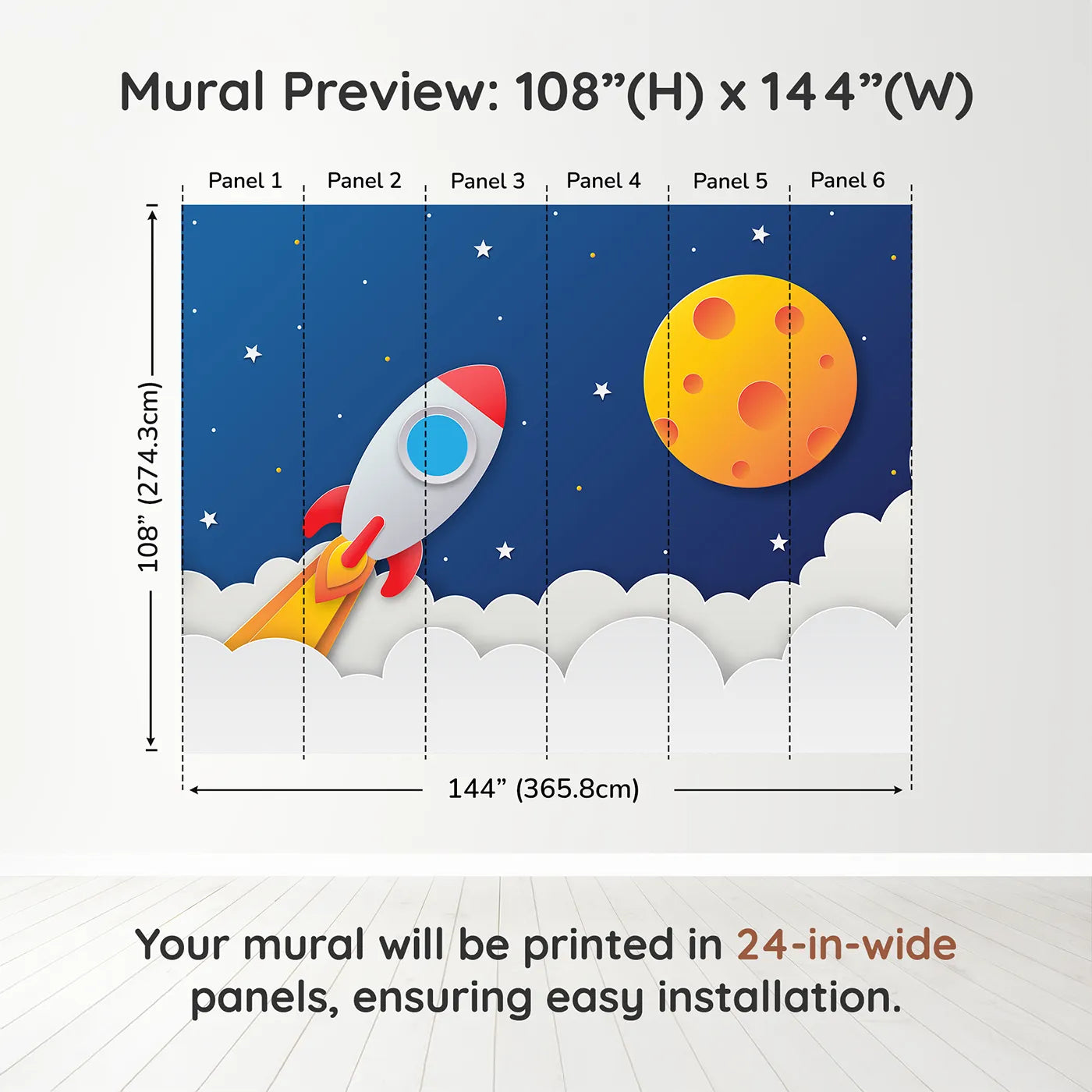 Mural Preview: 108”(H) x 144”(W)

Panel 1
Panel 2
Panel 3
Panel 4
Panel 5
Panel 6

108” (274.3cm)

144” (365.8cm)

Your mural will be printed in 24-in-wide panels, ensuring easy installation.